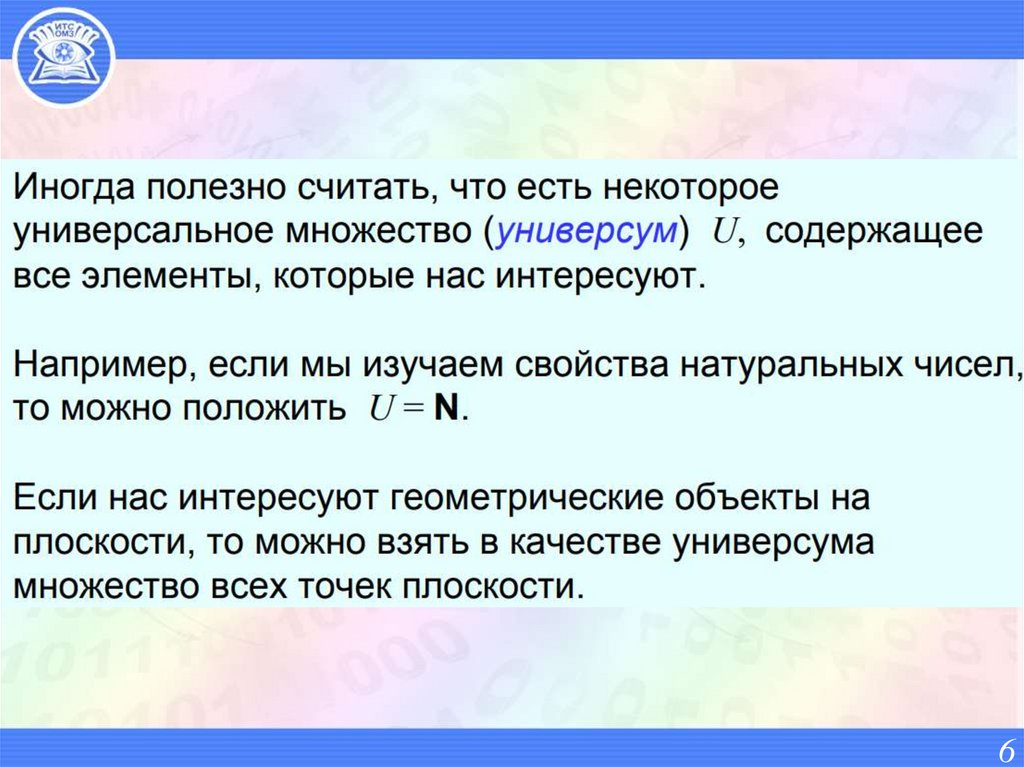 ИТС ОМЗ

Иногда полезно считать, что есть некоторое универсальное множество (универсум) $U$, содержащее все элементы, которые нас интересуют.

Например, если мы изучаем свойства натуральных чисел, то можно положить $U = \mathbf{N}$.

Если нас интересуют геометрические объекты на плоскости, то можно взять в качестве универсума множество всех точек плоскости.

6